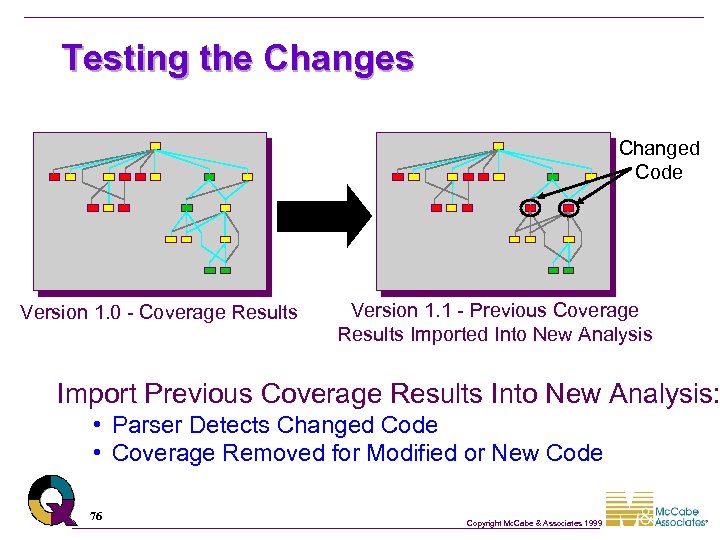 Testing the Changes

Changed Code

Version 1.0 - Coverage Results

Version 1.1 - Previous Coverage Results Imported Into New Analysis

Import Previous Coverage Results Into New Analysis:

• Parser Detects Changed Code
• Coverage Removed for Modified or New Code

76

Copyright McCabe & Associates 1999

McCabe & Associates